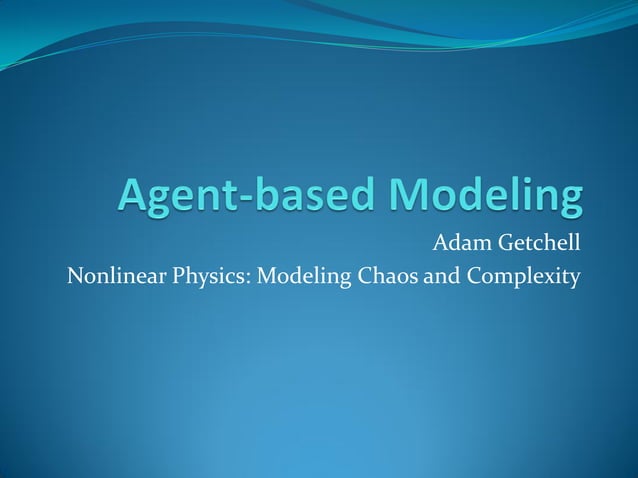 Agent-based Modeling

Adam Getchell

Nonlinear Physics: Modeling Chaos and Complexity